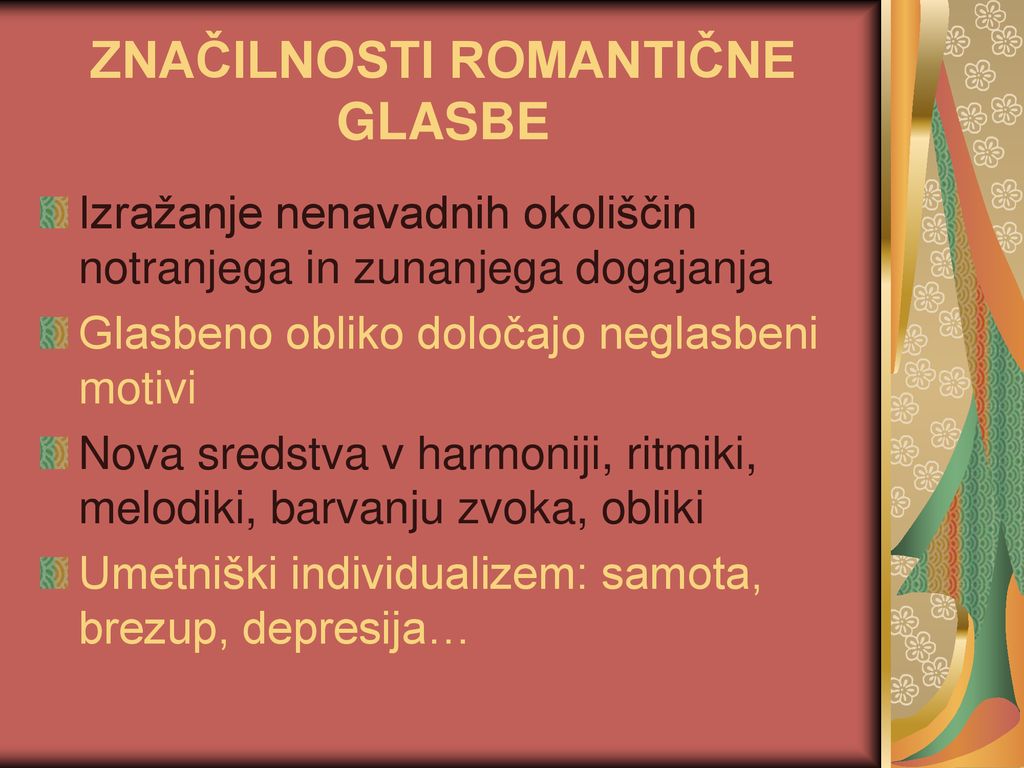 ZNAČILNOSTI ROMANTIČNE GLASBE

Izražanje nenavadnih okoliščin notranjega in zunanjega dogajanja

Glasbeno obliko določajo neglasbeni motivi

Nova sredstva v harmoniji, ritmiki, melodiki, barvanju zvoka, obliki

Umetniški individualizem: samota, brezup, depresija…